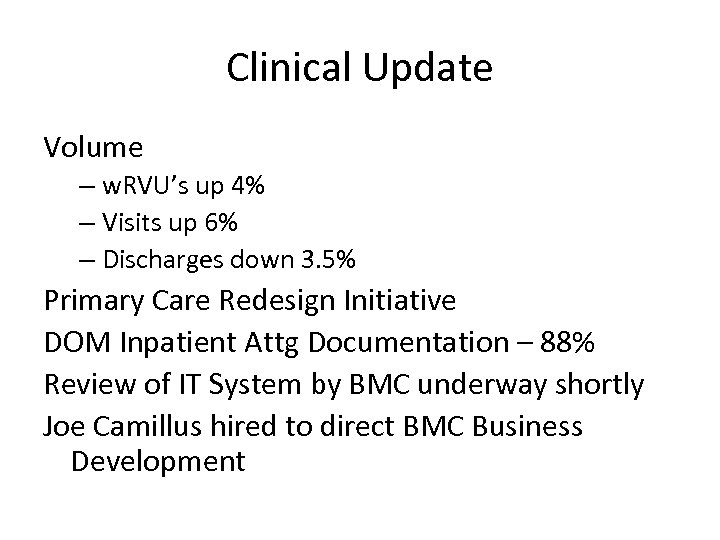 Clinical Update

Volume
– wRVU's up 4%
– Visits up 6%
– Discharges down 3.5%

Primary Care Redesign Initiative

DOM Inpatient Attg Documentation – 88%

Review of IT System by BMC underway shortly

Joe Camillus hired to direct BMC Business Development